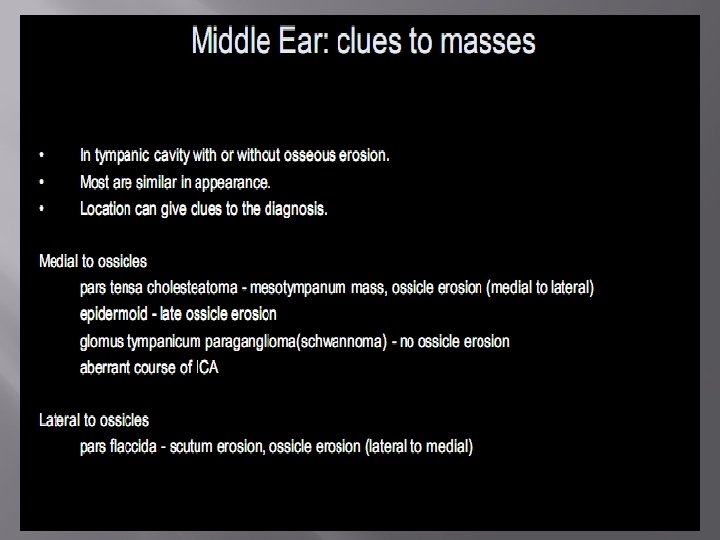 Middle Ear: clues to masses

• In tympanic cavity with or without osseous erosion.
• Most are similar in appearance.
• Location can give clues to the diagnosis.

Medial to ossicles
pars tensa cholesteatoma - mesotympanum mass, ossicle erosion (medial to lateral)
epidermoid - late ossicle erosion
glomus tympanicum paraganglioma(schwannoma) - no ossicle erosion
aberrant course of ICA

Lateral to ossicles
pars flaccida - scutum erosion, ossicle erosion (lateral to medial)